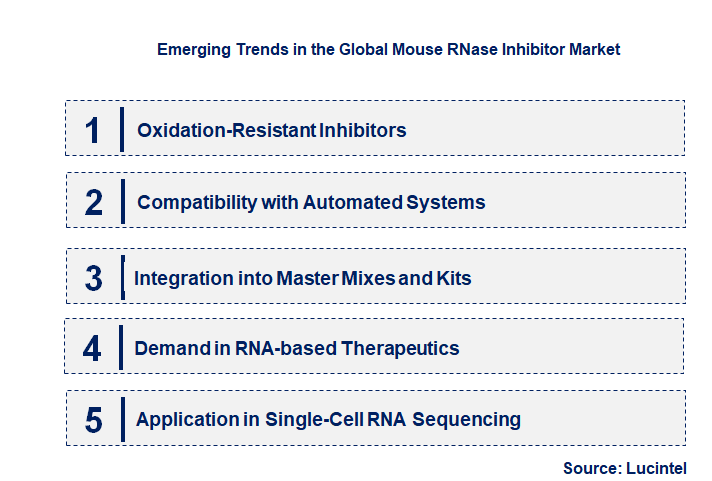 Emerging Trends in the Global Mouse RNase Inhibitor Market

1 Oxidation-Resistant Inhibitors

2 Compatibility with Automated Systems

3 Integration into Master Mixes and Kits

4 Demand in RNA-based Therapeutics

5 Application in Single-Cell RNA Sequencing

Source: Lucintel